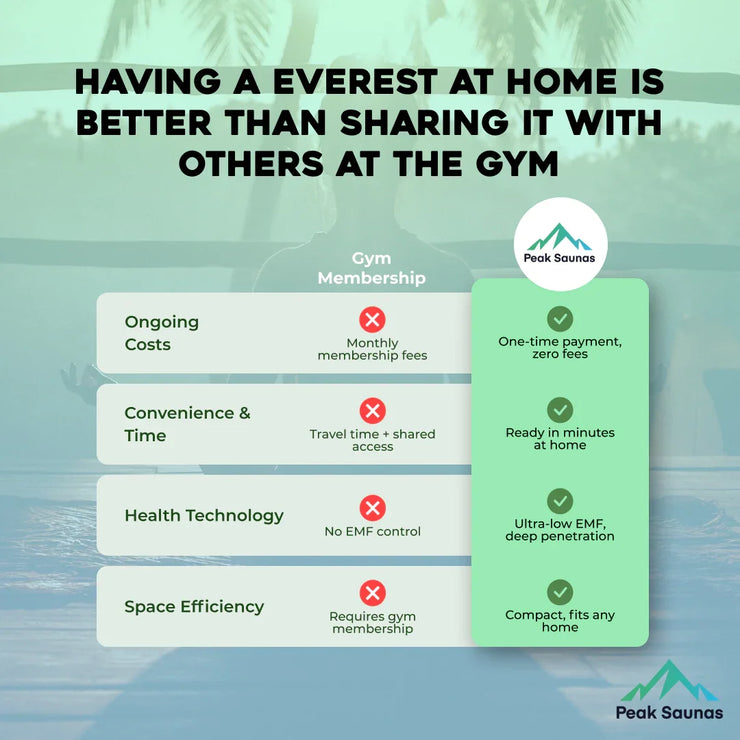 HAVING A EVEREST AT HOME IS BETTER THAN SHARING IT WITH OTHERS AT THE GYM

| | Gym Membership | Peak Saunas |
|---|---|---|
| Ongoing Costs | Monthly membership fees | One-time payment, zero fees |
| Convenience & Time | Travel time + shared access | Ready in minutes at home |
| Health Technology | No EMF control | Ultra-low EMF, deep penetration |
| Space Efficiency | Requires gym membership | Compact, fits any home |

Peak Saunas